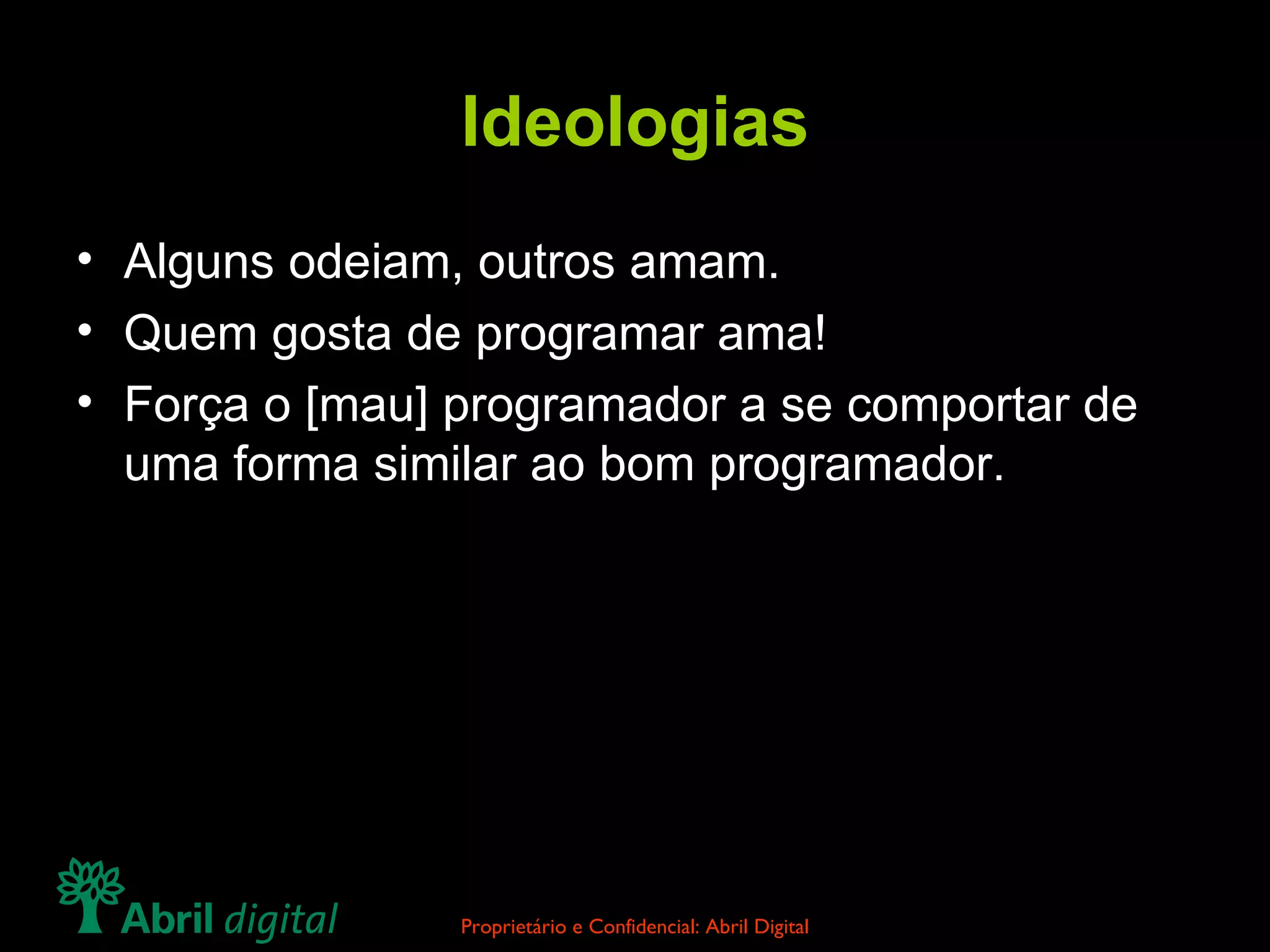 Ideologias

• Alguns odeiam, outros amam.
• Quem gosta de programar ama!
• Força o [mau] programador a se comportar de uma forma similar ao bom programador.

Abril digital

Proprietário e Confidencial: Abril Digital